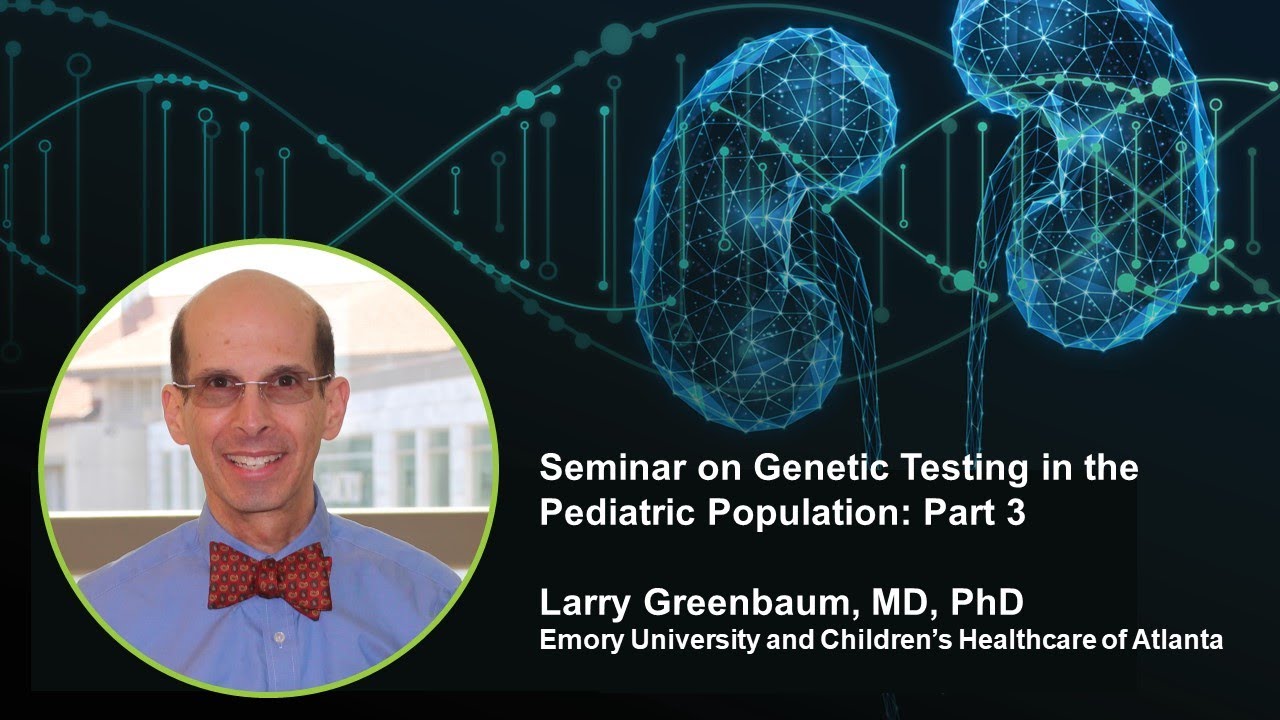 Seminar on Genetic Testing in the Pediatric Population: Part 3

Larry Greenbaum, MD, PhD
Emory University and Children's Healthcare of Atlanta